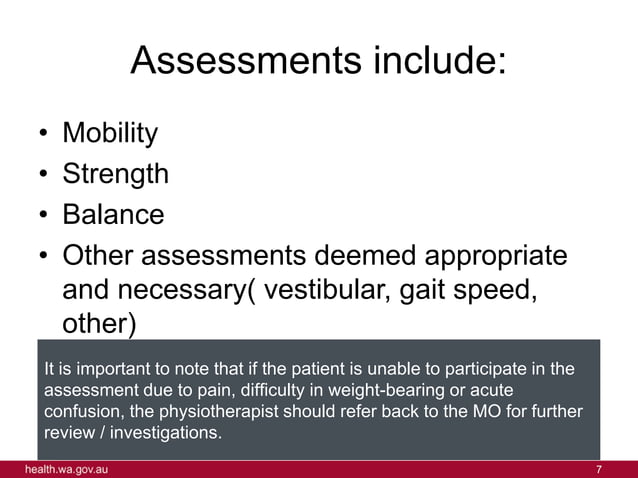 Assessments include:

• Mobility
• Strength
• Balance
• Other assessments deemed appropriate and necessary( vestibular, gait speed, other)

It is important to note that if the patient is unable to participate in the assessment due to pain, difficulty in weight-bearing or acute confusion, the physiotherapist should refer back to the MO for further review / investigations.

health.wa.gov.au

7